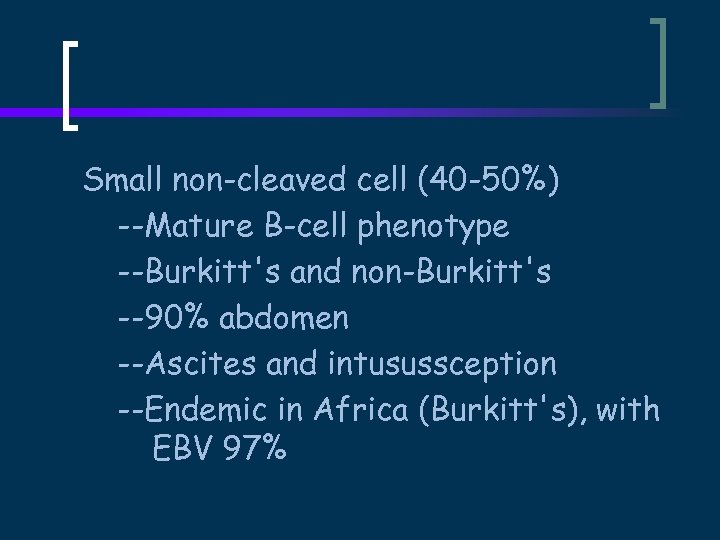 Small non-cleaved cell (40-50%)

--Mature B-cell phenotype

--Burkitt's and non-Burkitt's

--90% abdomen

--Ascites and intusussception

--Endemic in Africa (Burkitt's), with EBV 97%